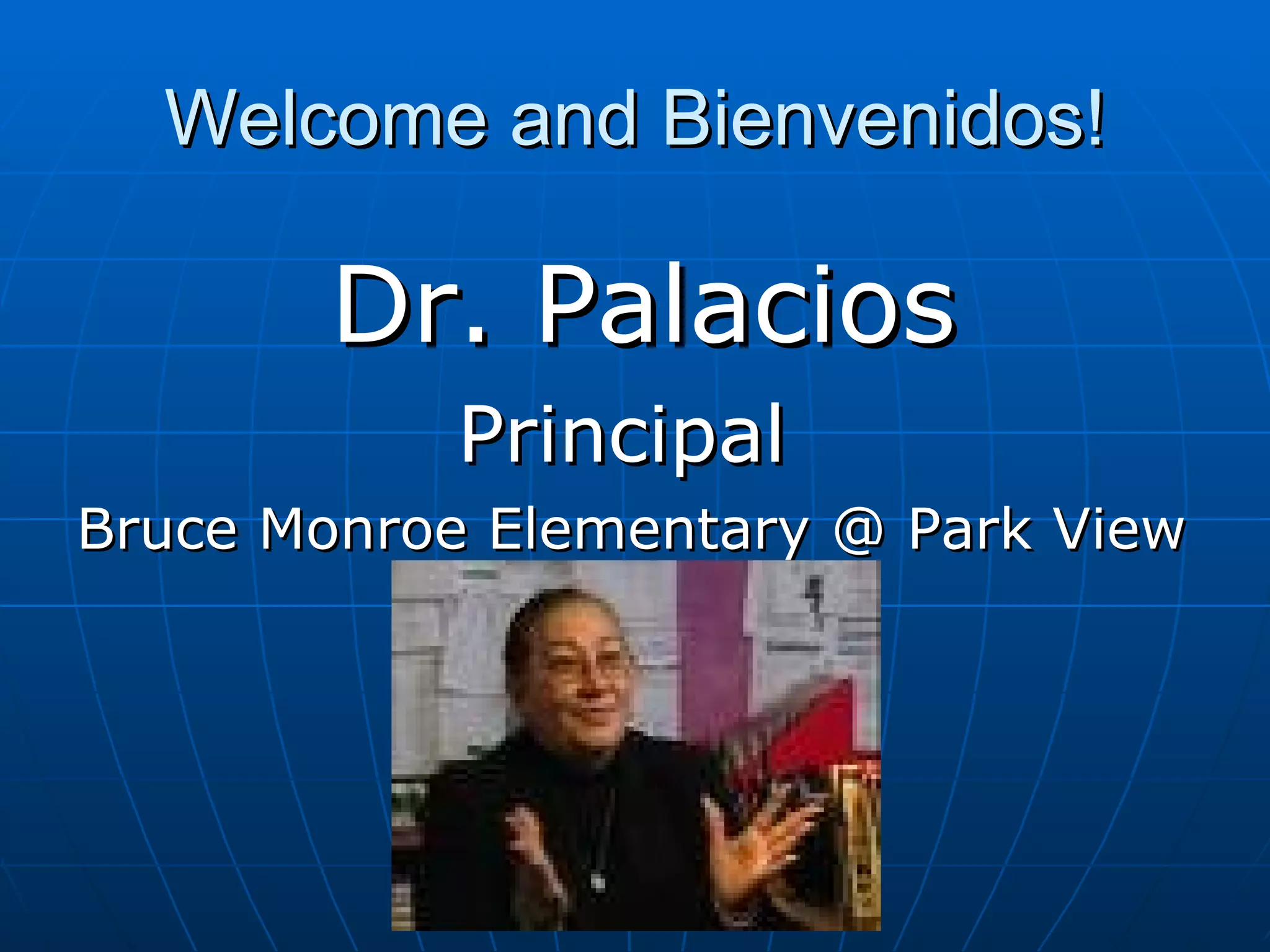 Welcome and Bienvenidos!

Dr. Palacios

Principal

Bruce Monroe Elementary @ Park View